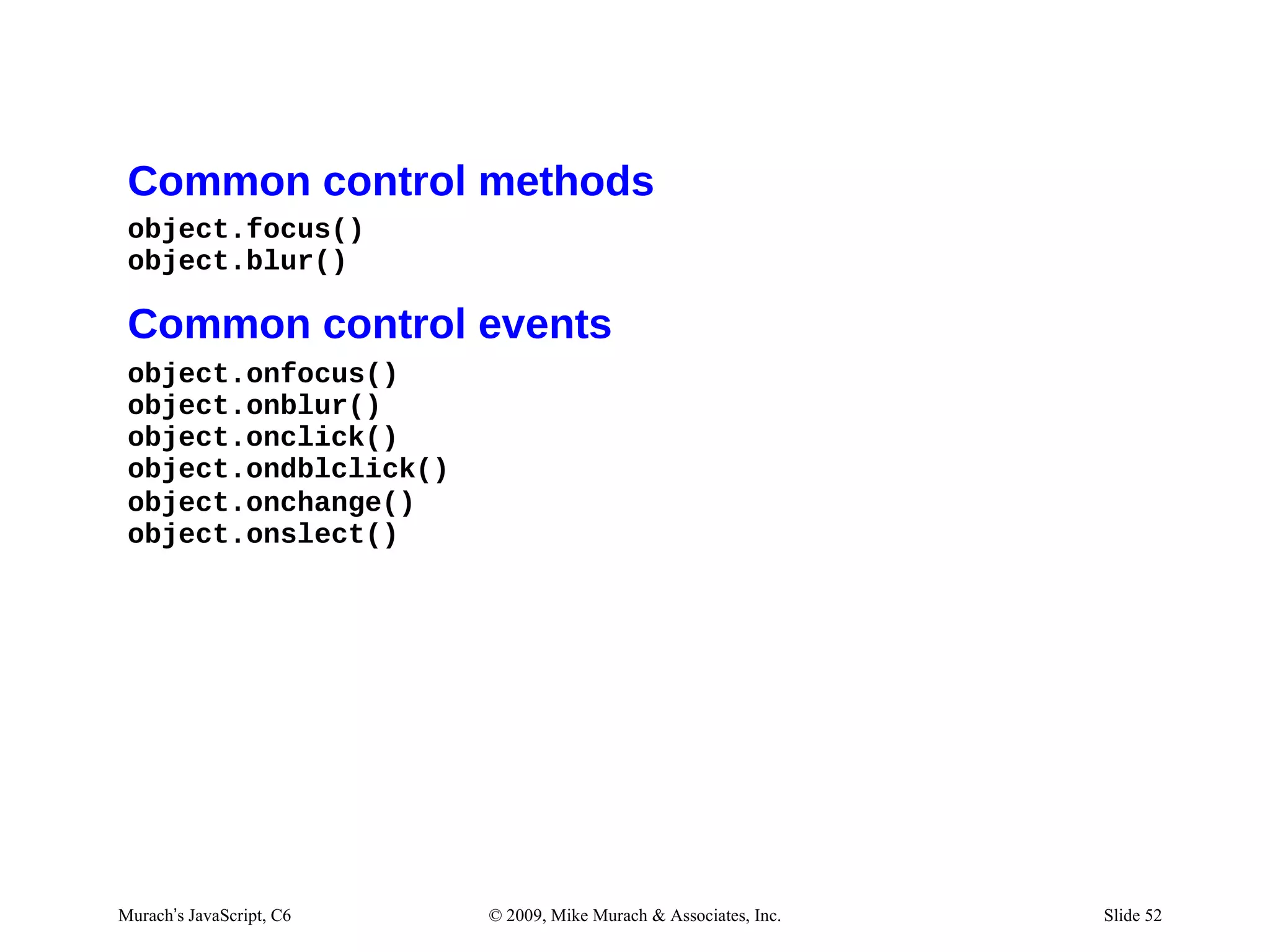 Common control methods

object.focus()
object.blur()

Common control events

object.onfocus()
object.onblur()
object.onclick()
object.ondblclick()
object.onchange()
object.onslect()

Murach's JavaScript, C6 © 2009, Mike Murach & Associates, Inc. Slide 52